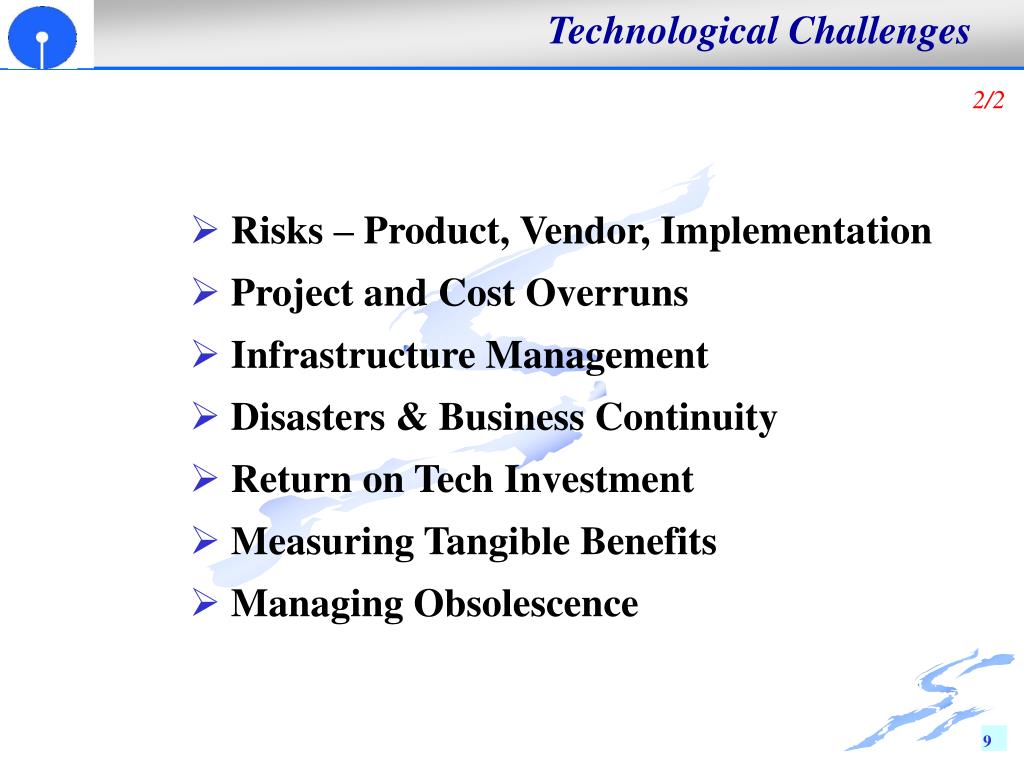 Technological Challenges

2/2

➢ Risks – Product, Vendor, Implementation
➢ Project and Cost Overruns
➢ Infrastructure Management
➢ Disasters & Business Continuity
➢ Return on Tech Investment
➢ Measuring Tangible Benefits
➢ Managing Obsolescence

9